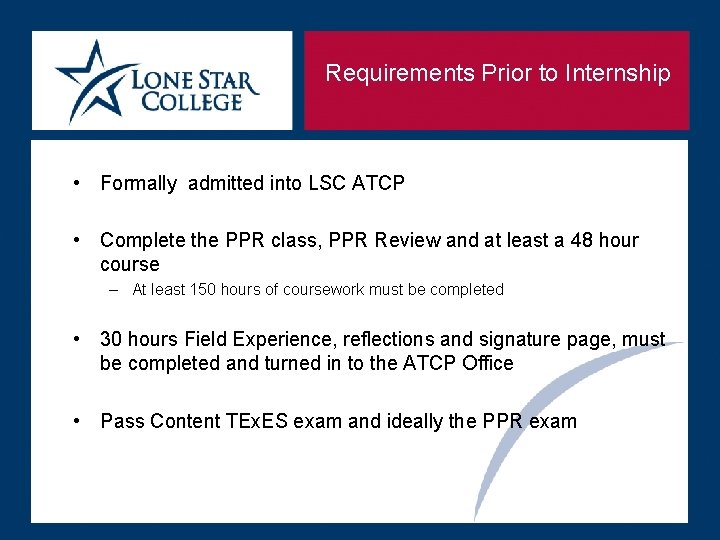 LONE STAR COLLEGE

Requirements Prior to Internship

• Formally admitted into LSC ATCP

• Complete the PPR class, PPR Review and at least a 48 hour course
– At least 150 hours of coursework must be completed

• 30 hours Field Experience, reflections and signature page, must be completed and turned in to the ATCP Office

• Pass Content TExES exam and ideally the PPR exam